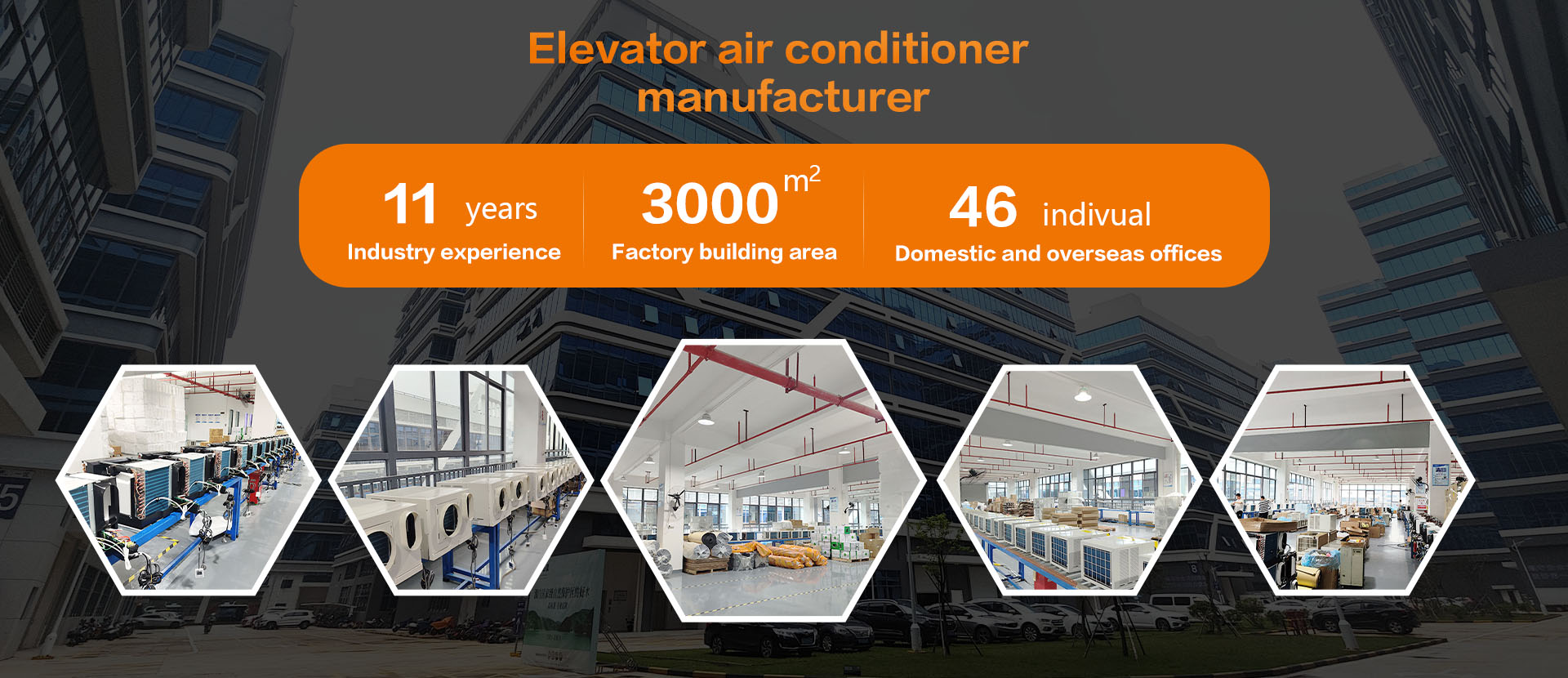 Elevator air conditioner manufacturer

11 years
Industry experience

3000 $m^2$
Factory building area

46 indivual
Domestic and overseas offices